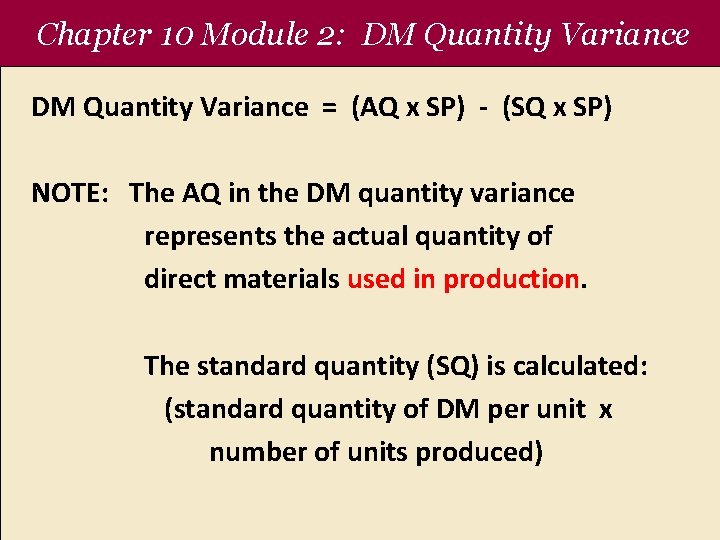 Chapter 10 Module 2: DM Quantity Variance

DM Quantity Variance = (AQ x SP) - (SQ x SP)

NOTE: The AQ in the DM quantity variance represents the actual quantity of direct materials used in production.

The standard quantity (SQ) is calculated: (standard quantity of DM per unit x number of units produced)